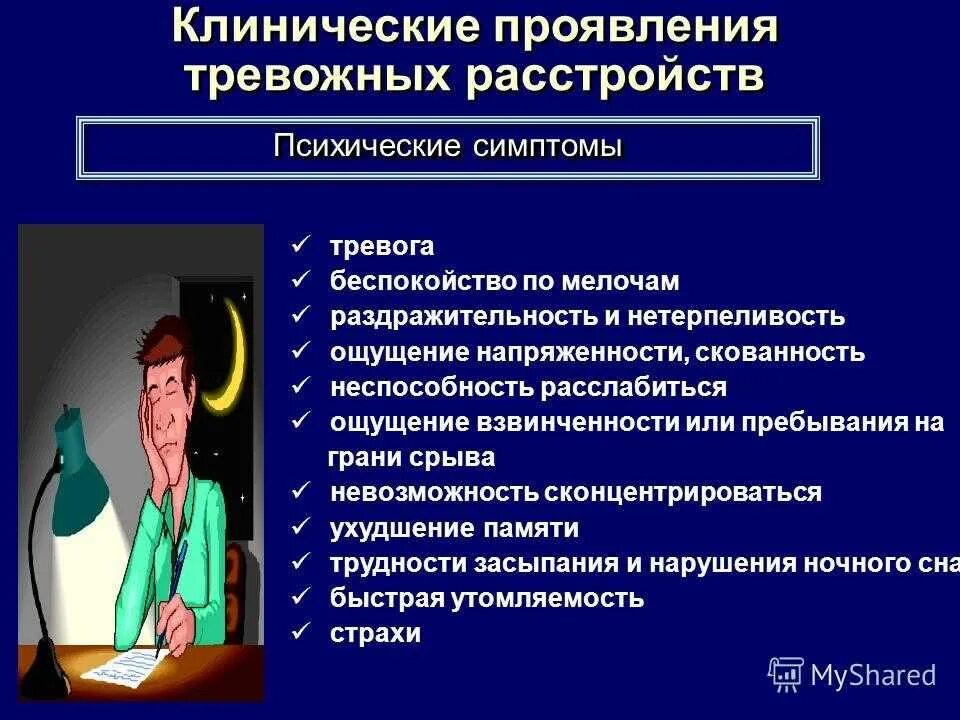 Клинические проявления тревожных расстройств

Психические симптомы

✓ тревога
✓ беспокойство по мелочам
✓ раздражительность и нетерпеливость
✓ ощущение напряженности, скованность
✓ неспособность расслабиться
✓ ощущение взвинченности или пребывания на грани срыва
✓ невозможность сконцентрироваться
✓ ухудшение памяти
✓ трудности засыпания и нарушения ночного сна
✓ быстрая утомляемость
✓ страхи

MyShared